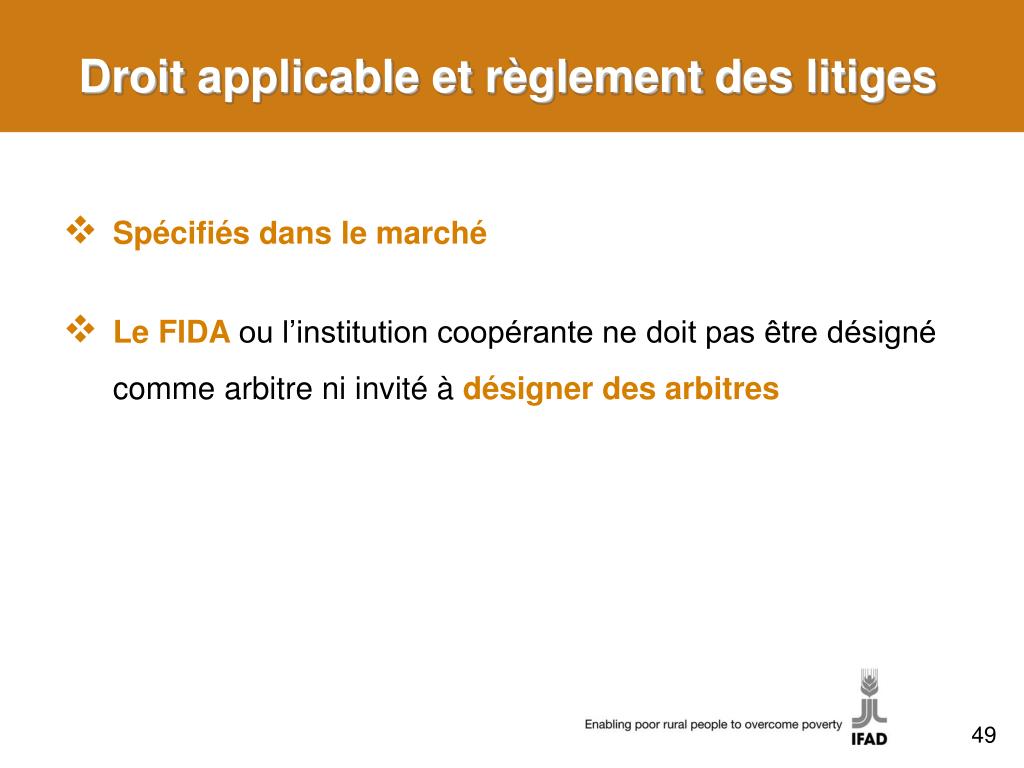 Droit applicable et règlement des litiges

❖ Spécifiés dans le marché

❖ Le FIDA ou l'institution coopérante ne doit pas être désigné comme arbitre ni invité à désigner des arbitres

Enabling poor rural people to overcome poverty

IFAD

49